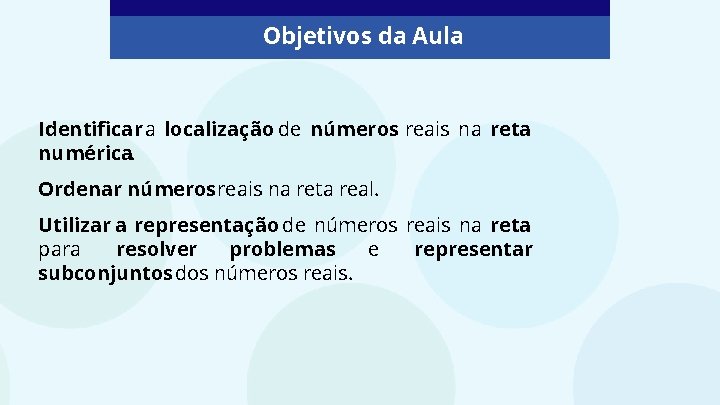 Objetivos da Aula

Identificar a localização de números reais na reta numérica

Ordenar números reais na reta real.

Utilizar a representação de números reais na reta para resolver problemas e representar subconjuntos dos números reais.